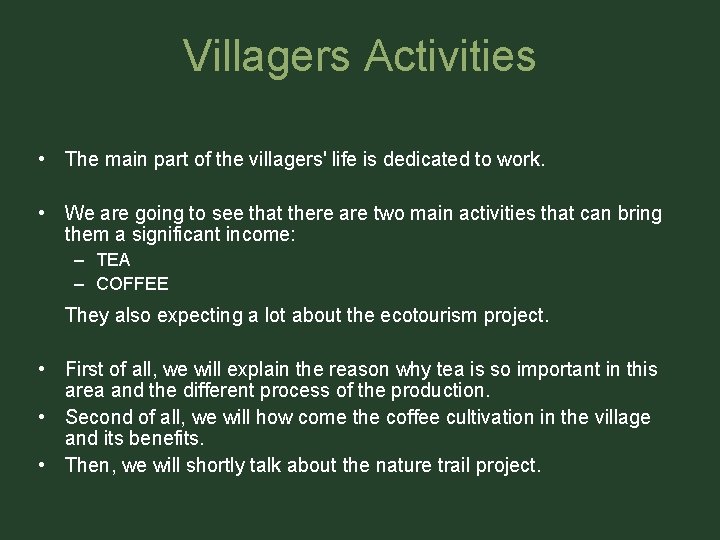 Villagers Activities

• The main part of the villagers' life is dedicated to work.

• We are going to see that there are two main activities that can bring them a significant income:
– TEA
– COFFEE

They also expecting a lot about the ecotourism project.

• First of all, we will explain the reason why tea is so important in this area and the different process of the production.
• Second of all, we will how come the coffee cultivation in the village and its benefits.
• Then, we will shortly talk about the nature trail project.